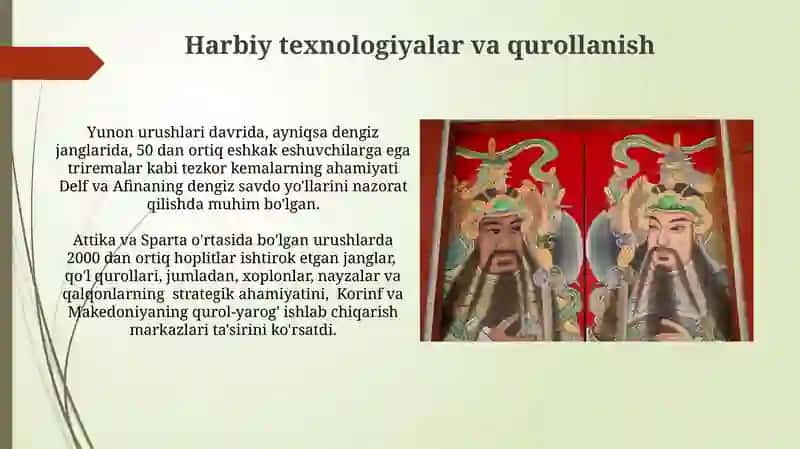 Harbiy texnologiyalar va qurollanish

Yunon urushlari davrida, ayniqsa dengiz janglarida, 50 dan ortiq eshkak eshuvchilarga ega triremalar kabi tezkor kemalarning ahamiyati Delf va Afinaning dengiz savdo yo'llarini nazorat qilishda muhim bo'lgan.

Attika va Sparta o'rtasida bo'lgan urushlarda 2000 dan ortiq hoplitlar ishtirok etgan janglar, qo'l qurollari, jumladan, xoplonlar, nayzalar va qalqonlarning strategik ahamiyatini, Korinf va Makedoniyaning qurol-yarog' ishlab chiqarish markazlari ta'sirini ko'rsatdi.